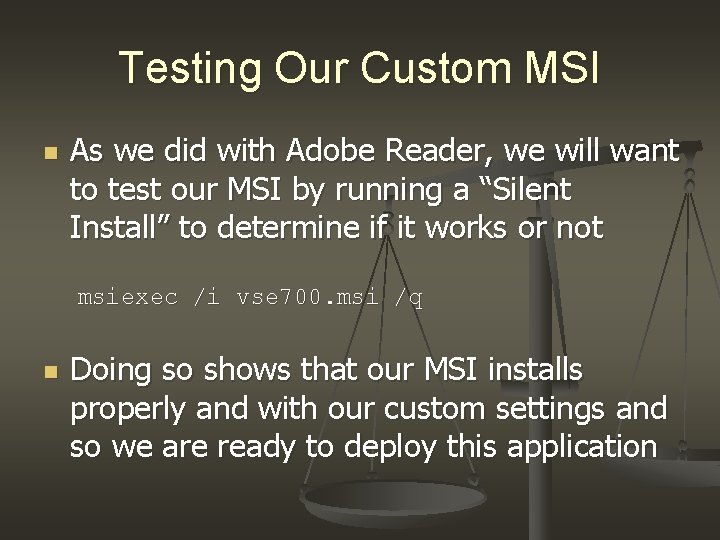 Testing Our Custom MSI

As we did with Adobe Reader, we will want to test our MSI by running a “Silent Install” to determine if it works or not

msiexec /i vse700.msi /q

Doing so shows that our MSI installs properly and with our custom settings and so we are ready to deploy this application